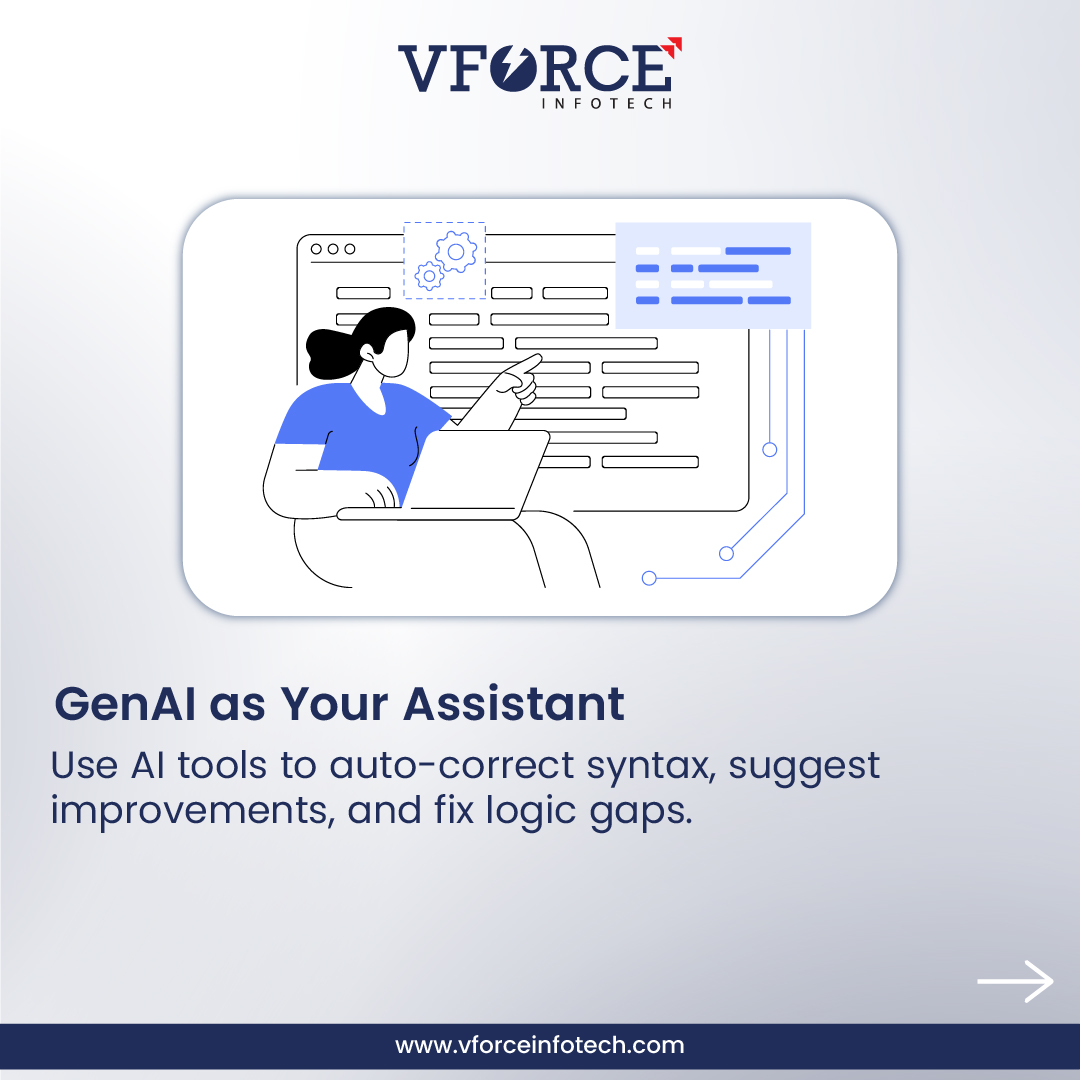 VFORCE
INFOTECH

GenAI as Your Assistant

Use AI tools to auto-correct syntax, suggest improvements, and fix logic gaps.

www.vforceinfotech.com